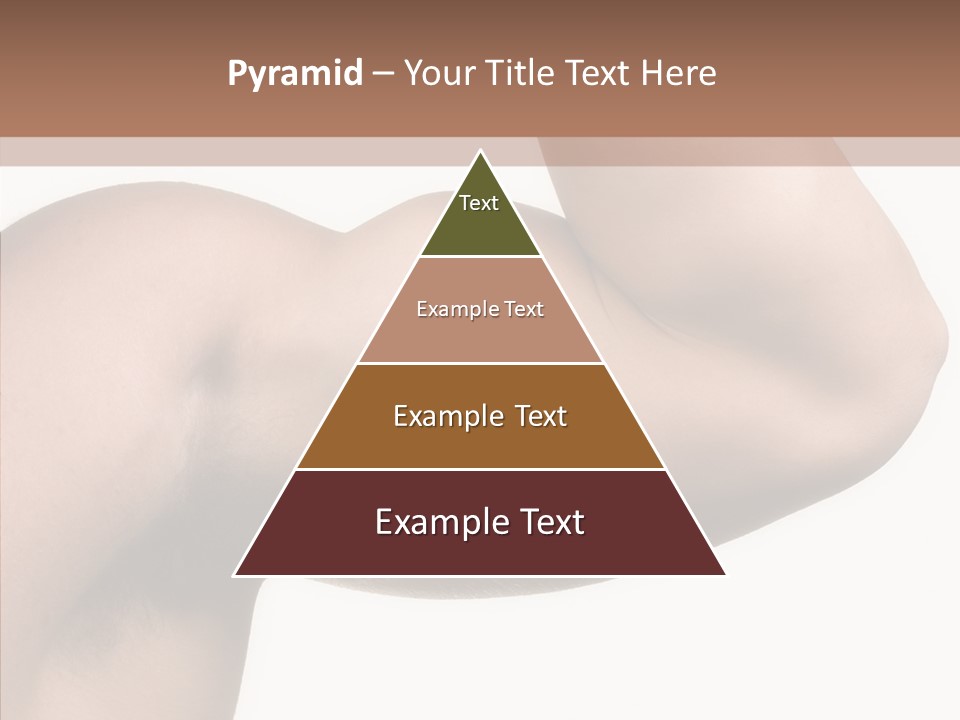 Pyramid – Your Title Text Here

Text

Example Text

Example Text

Example Text